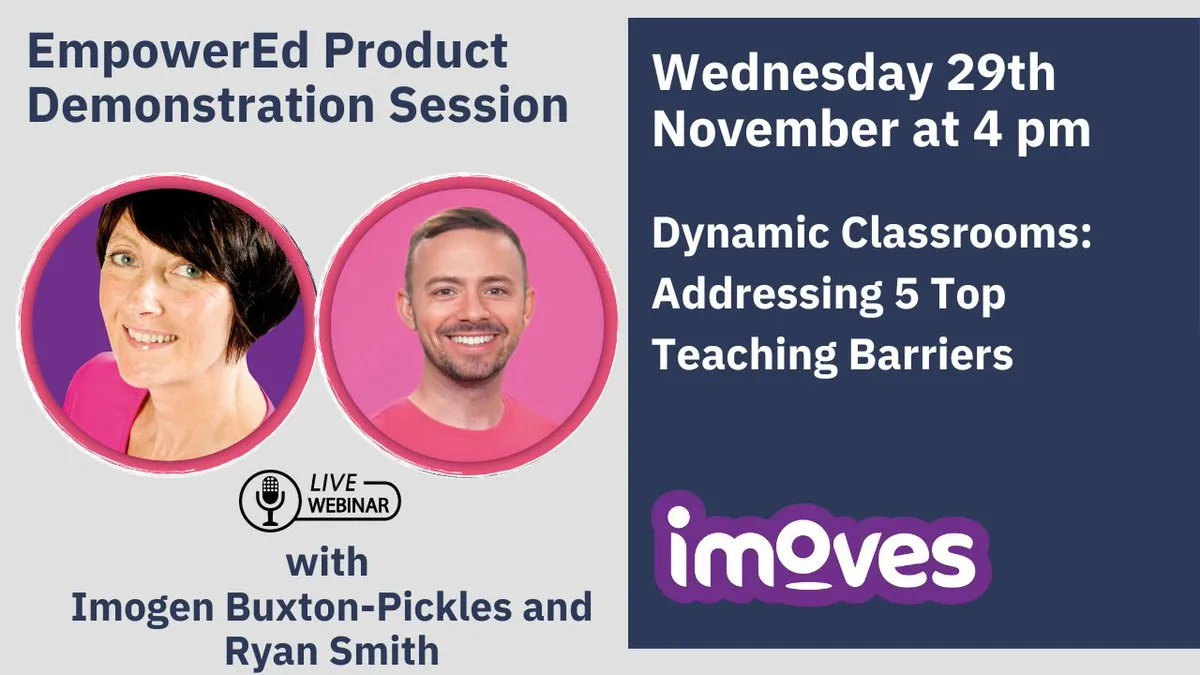 EmpowerEd Product Demonstration Session

LIVE WEBINAR

with
Imogen Buxton-Pickles and Ryan Smith

Wednesday 29th November at 4 pm

Dynamic Classrooms: Addressing 5 Top Teaching Barriers

imoves